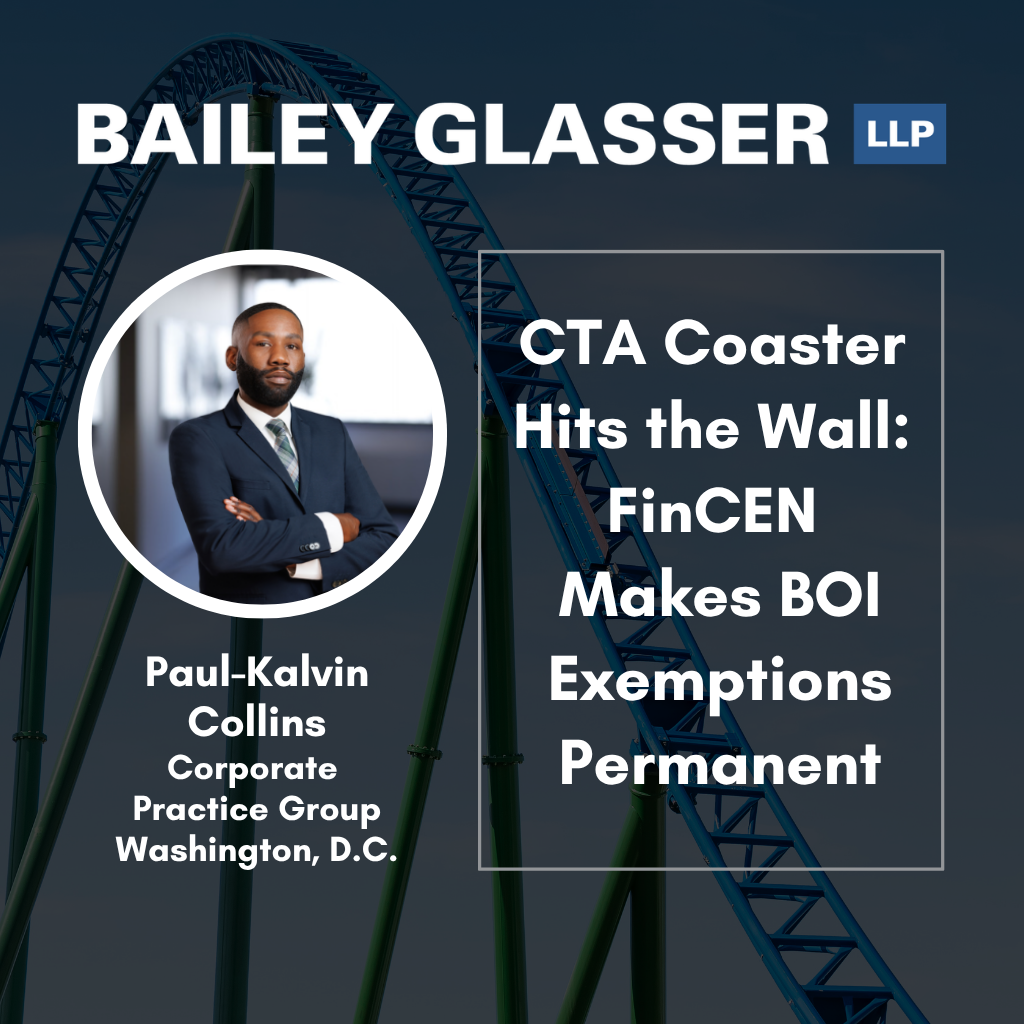 BAILEY GLASSER LLP

Paul-Kalvin Collins
Corporate Practice Group
Washington, D.C.

CTA Coaster Hits the Wall: FinCEN Makes BOI Exemptions Permanent